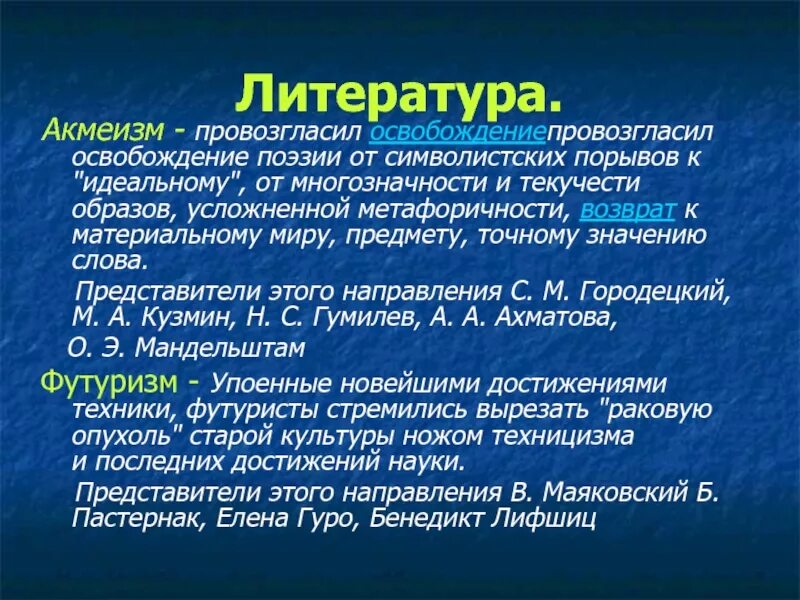 Литература.

Акмеизм - провозгласил освобождениепровозгласил освобождение поэзии от символистских порывов к "идеальному", от многозначности и текучести образов, усложненной метафоричности, возврат к материальному миру, предмету, точному значению слова.

Представители этого направления С. М. Городецкий, М. А. Кузмин, Н. С. Гумилев, А. А. Ахматова, О. Э. Мандельштам

Футуризм - Упоенные новейшими достижениями техники, футуристы стремились вырезать "раковую опухоль" старой культуры ножом техницизма и последних достижений науки.

Представители этого направления В. Маяковский Б. Пастернак, Елена Гуро, Бенедикт Лифшиц